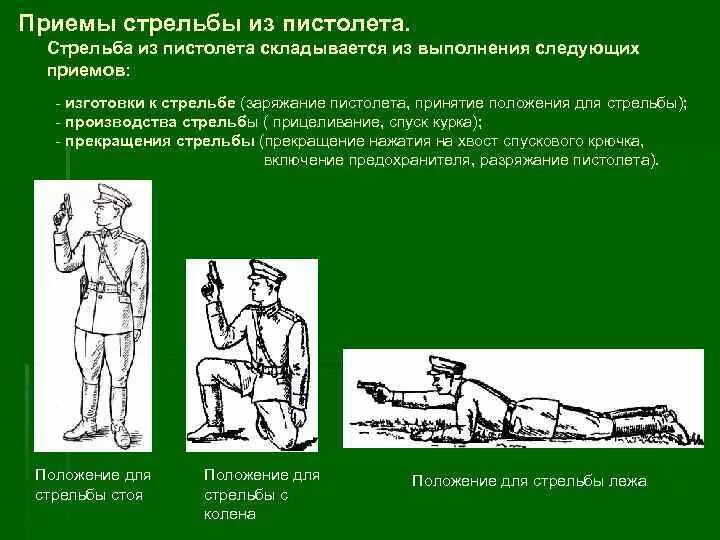 Приемы стрельбы из пистолета.

Стрельба из пистолета складывается из выполнения следующих приемов:

- изготовки к стрельбе (заряжание пистолета, принятие положения для стрельбы);
- производства стрельбы ( прицеливание, спуск курка);
- прекращения стрельбы (прекращение нажатия на хвост спускового крючка, включение предохранителя, разряжание пистолета).

Положение для стрельбы стоя

Положение для стрельбы с колена

Положение для стрельбы лежа